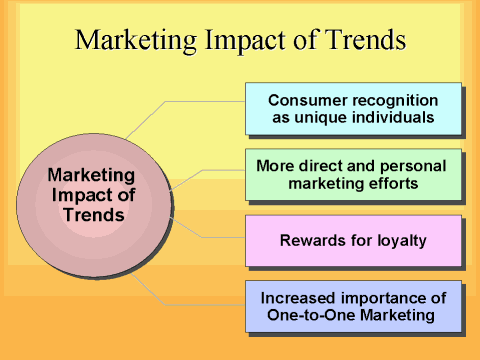 Marketing Impact of Trends

Marketing Impact of Trends

Consumer recognition as unique individuals

More direct and personal marketing efforts

Rewards for loyalty

Increased importance of One-to-One Marketing